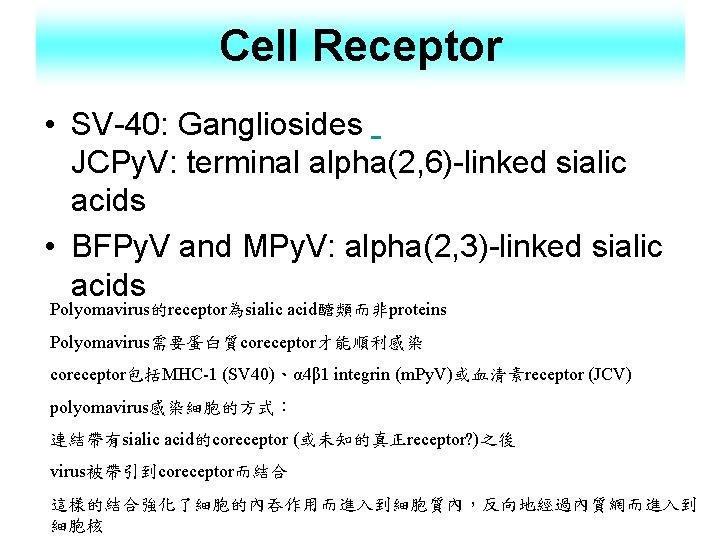 Cell Receptor

• SV-40: Gangliosides
JCPyV: terminal alpha(2,6)-linked sialic acids

• BFPyV and MPyV: alpha(2,3)-linked sialic acids

Polyomavirus的receptor為sialic acid醣類而非proteins

Polyomavirus需要蛋白質coreceptor才能順利感染

coreceptor包括MHC-1 (SV40)、α4β1 integrin (mPyV)或血清素receptor (JCV)

polyomavirus感染細胞的方式：

連結帶有sialic acid的coreceptor (或未知的真正receptor?)之後

virus被帶引到coreceptor而結合

這樣的結合強化了細胞的內吞作用而進入到細胞質內，反向地經過內質網而進入到細胞核